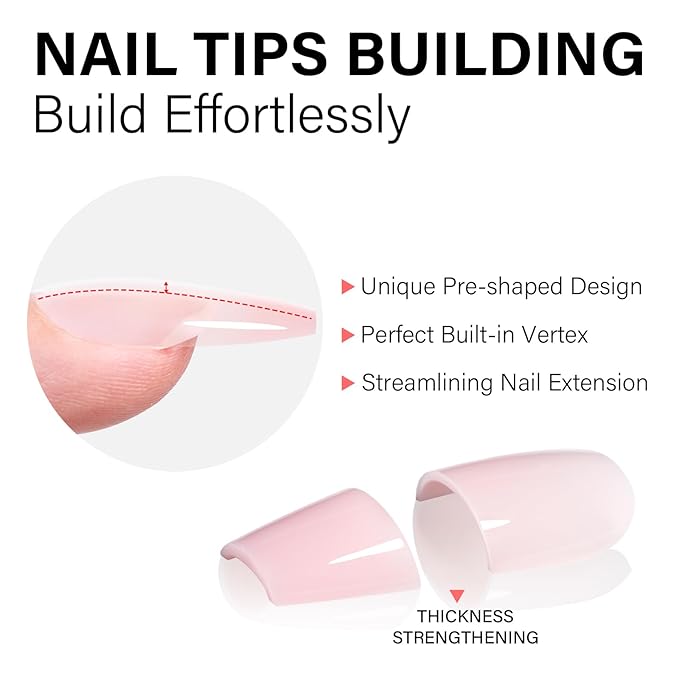 NAIL TIPS BUILDING
Build Effortlessly

Unique Pre-shaped Design

Perfect Built-in Vertex

Streamlining Nail Extension

THICKNESS STRENGTHENING